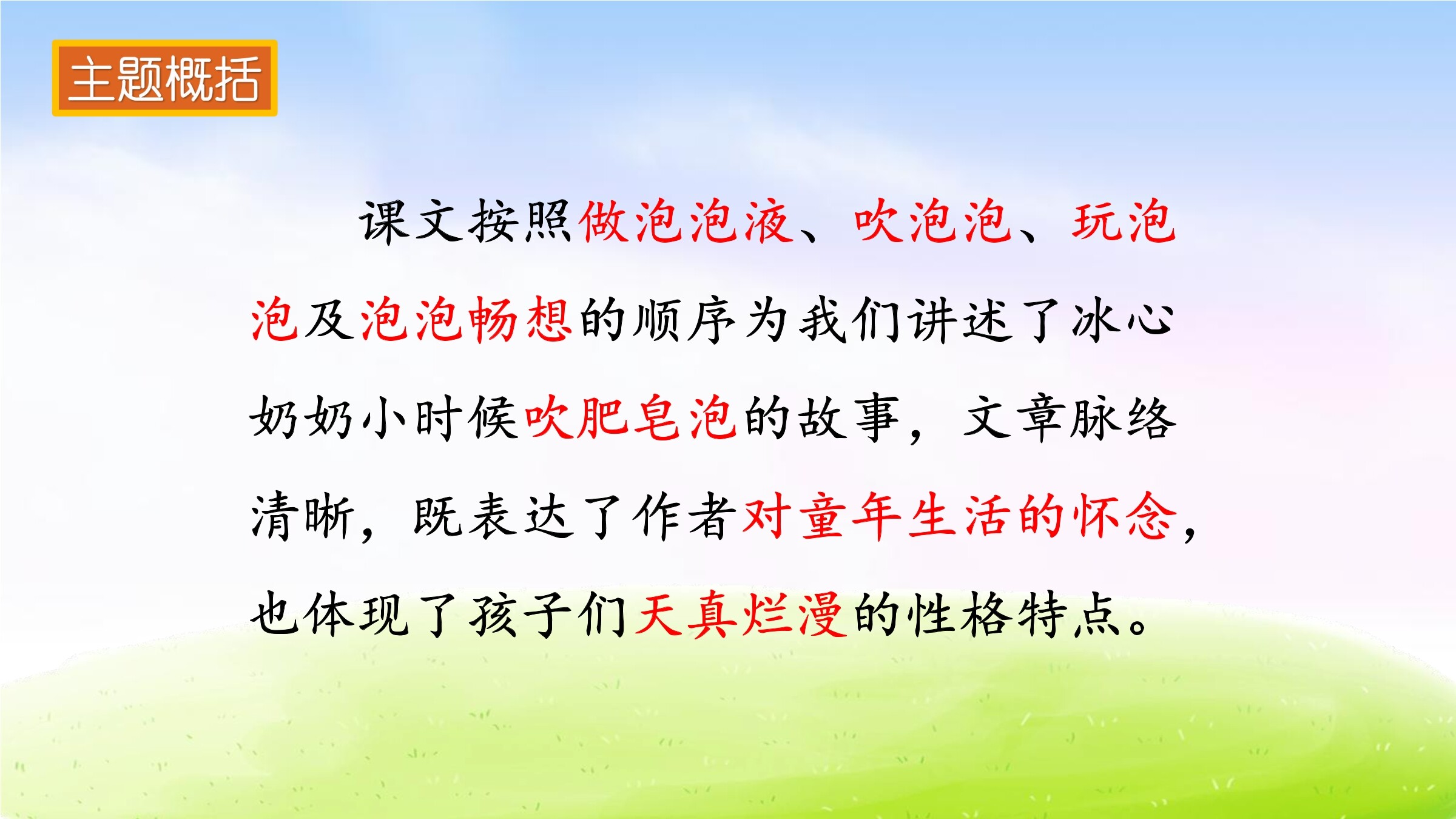 主题概括

课文按照做泡泡液、吹泡泡、玩泡泡及泡泡畅想的顺序为我们讲述了冰心奶奶小时候吹肥皂泡的故事，文章脉络清晰，既表达了作者对童年生活的怀念，也体现了孩子们天真烂漫的性格特点。